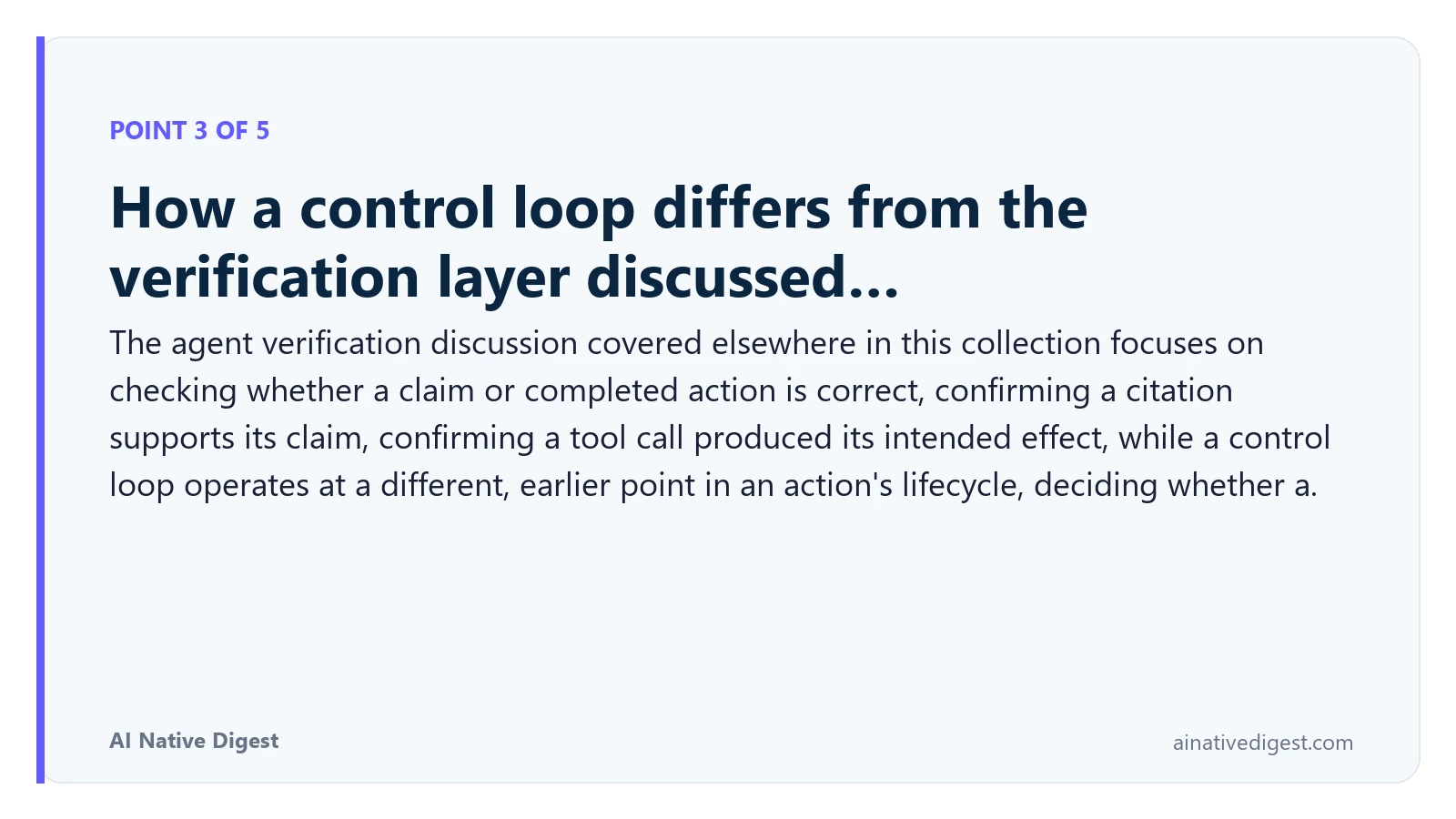 POINT 3 OF 5

How a control loop differs from the verification layer discussed...

The agent verification discussion covered elsewhere in this collection focuses on checking whether a claim or completed action is correct, confirming a citation supports its claim, confirming a tool call produced its intended effect, while a control loop operates at a different, earlier point in an action's lifecycle, deciding whether a.

AI Native Digest

ainativedigest.com